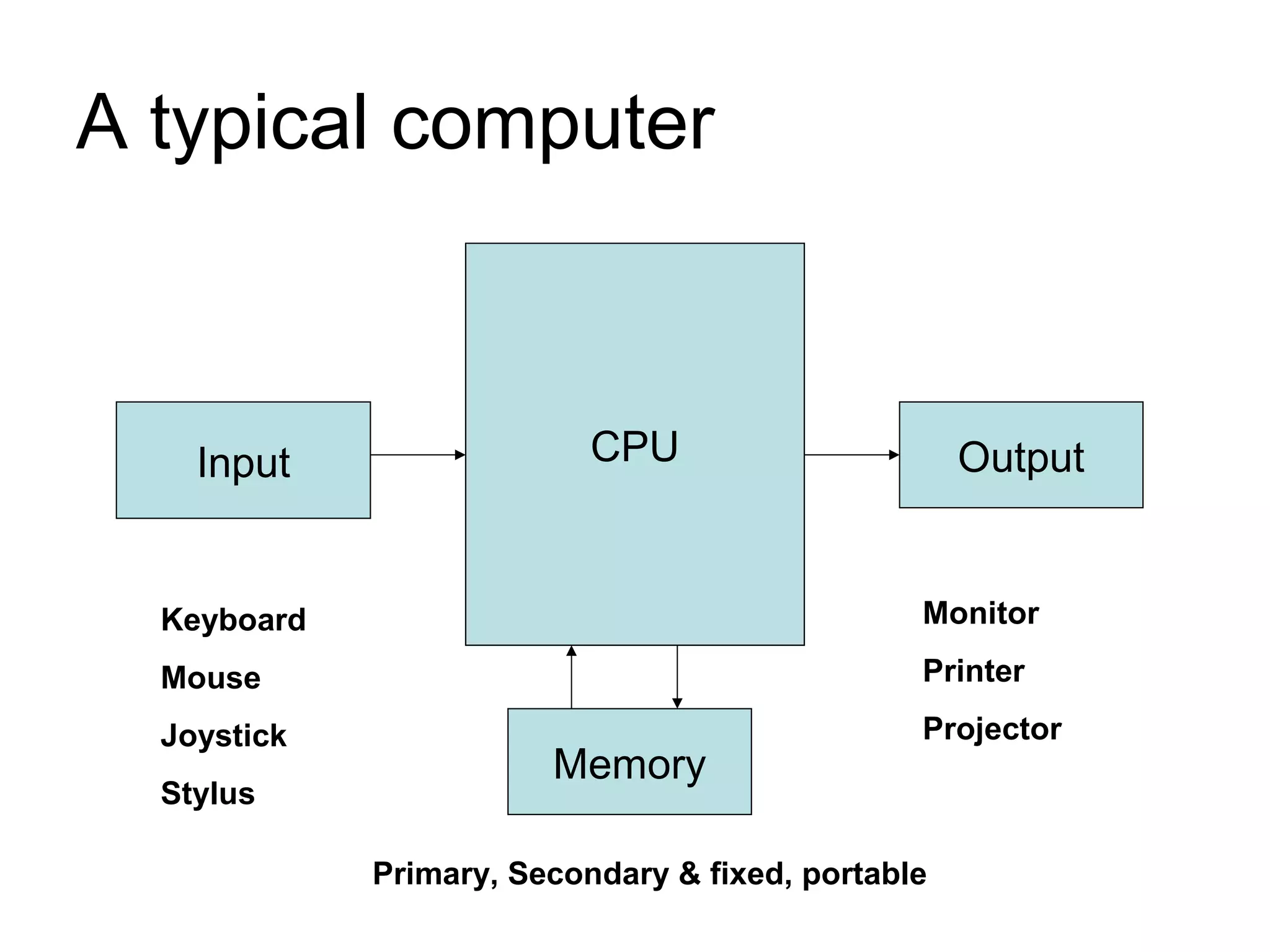 A typical computer

Input

CPU

Output

Keyboard

Mouse

Joystick

Stylus

Memory

Monitor

Printer

Projector

Primary, Secondary & fixed, portable